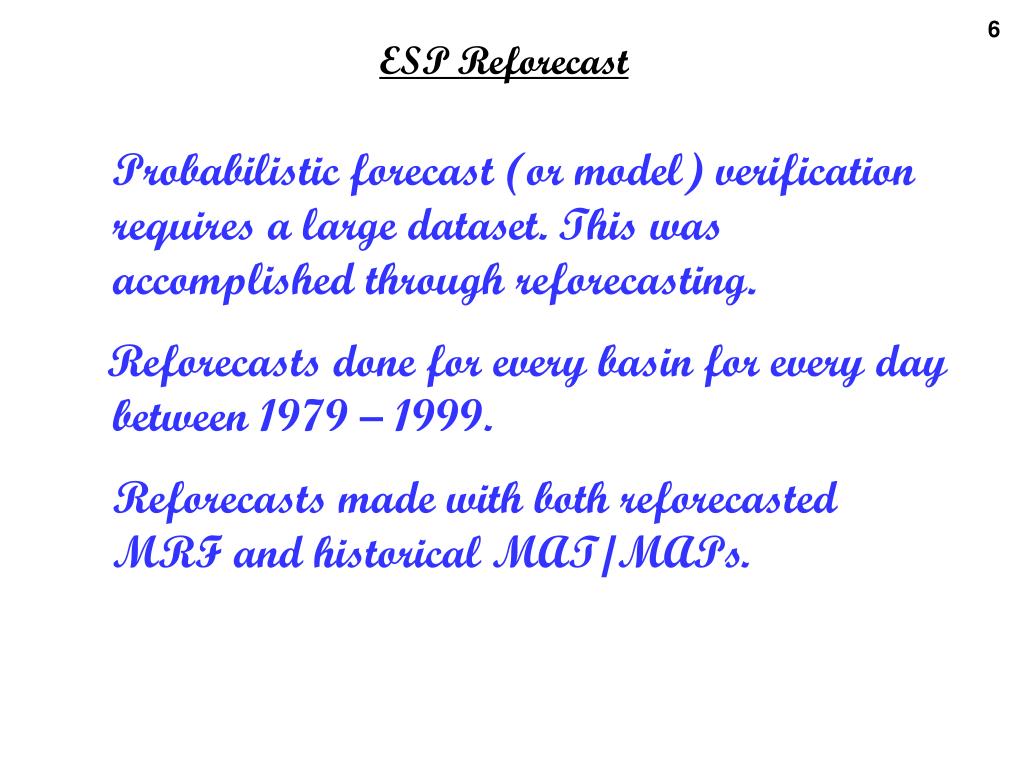 6

ESP Reforecast

Probabilistic forecast (or model) verification requires a large dataset. This was accomplished through reforecasting.

Reforecasts done for every basin for every day between 1979 – 1999.

Reforecasts made with both reforecasted MRF and historical MAT/MAPs.